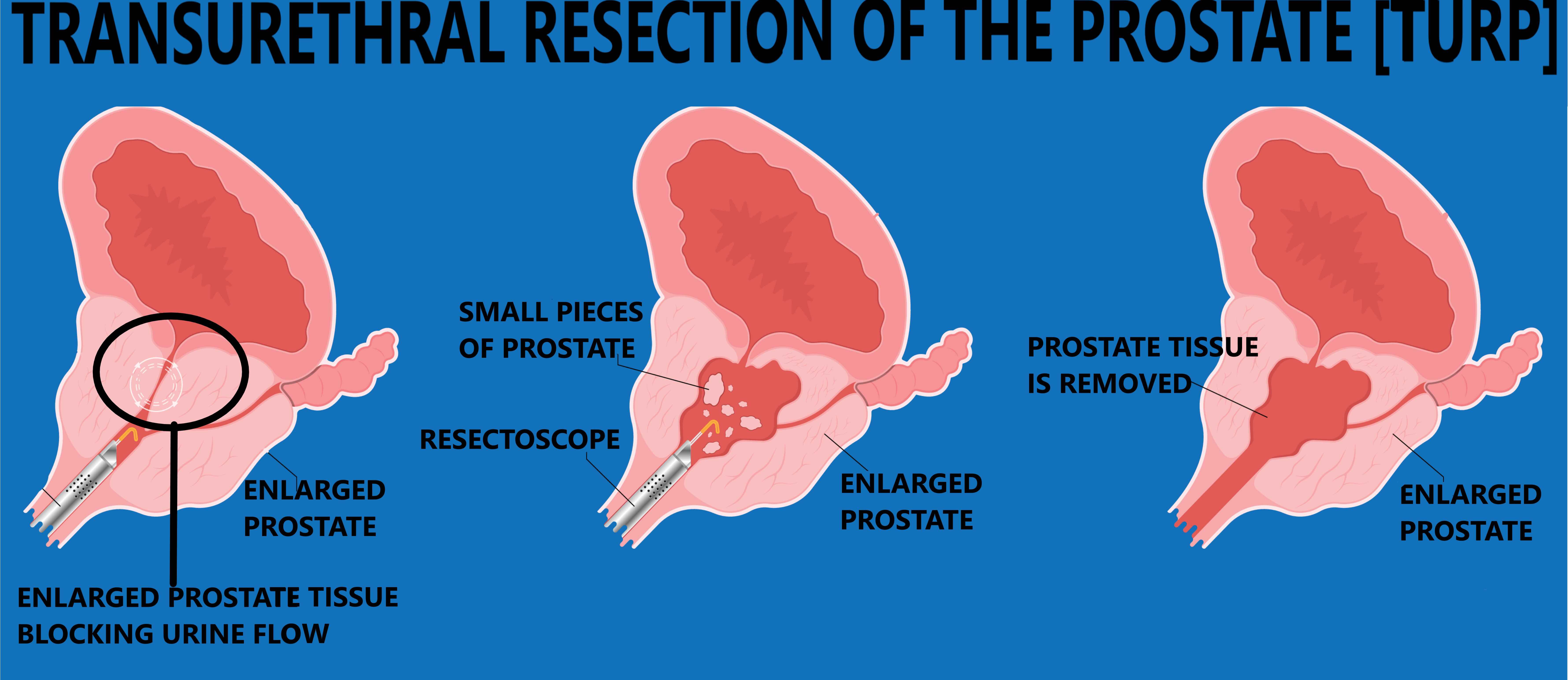 TRANSURETHRAL RESECTION OF THE PROSTATE [TURP]

ENLARGED PROSTATE

ENLARGED PROSTATE TISSUE BLOCKING URINE FLOW

SMALL PIECES OF PROSTATE

RESECTOSCOPE

ENLARGED PROSTATE

PROSTATE TISSUE IS REMOVED

ENLARGED PROSTATE